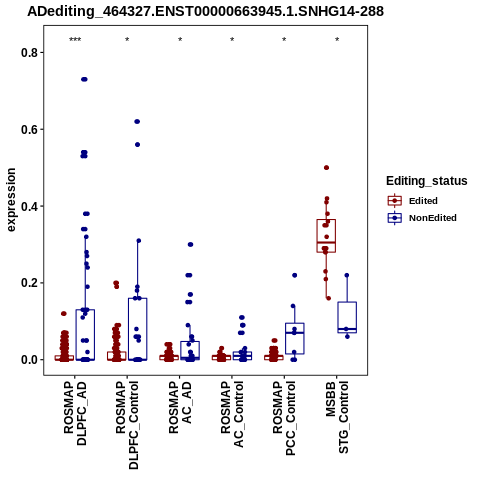 ADediting_464327.ENST00000663945.1.SNHG14-288

*** * * * * *

0.8
0.6
0.4
0.2
0.0

expression

ROSMAP DLPFC_AD
ROSMAP DLPFC_Control
ROSMAP AC_AD
ROSMAP AC_Control
ROSMAP PCC_Control
MSBB STG_Control

Editing_status
Edited
NonEdited